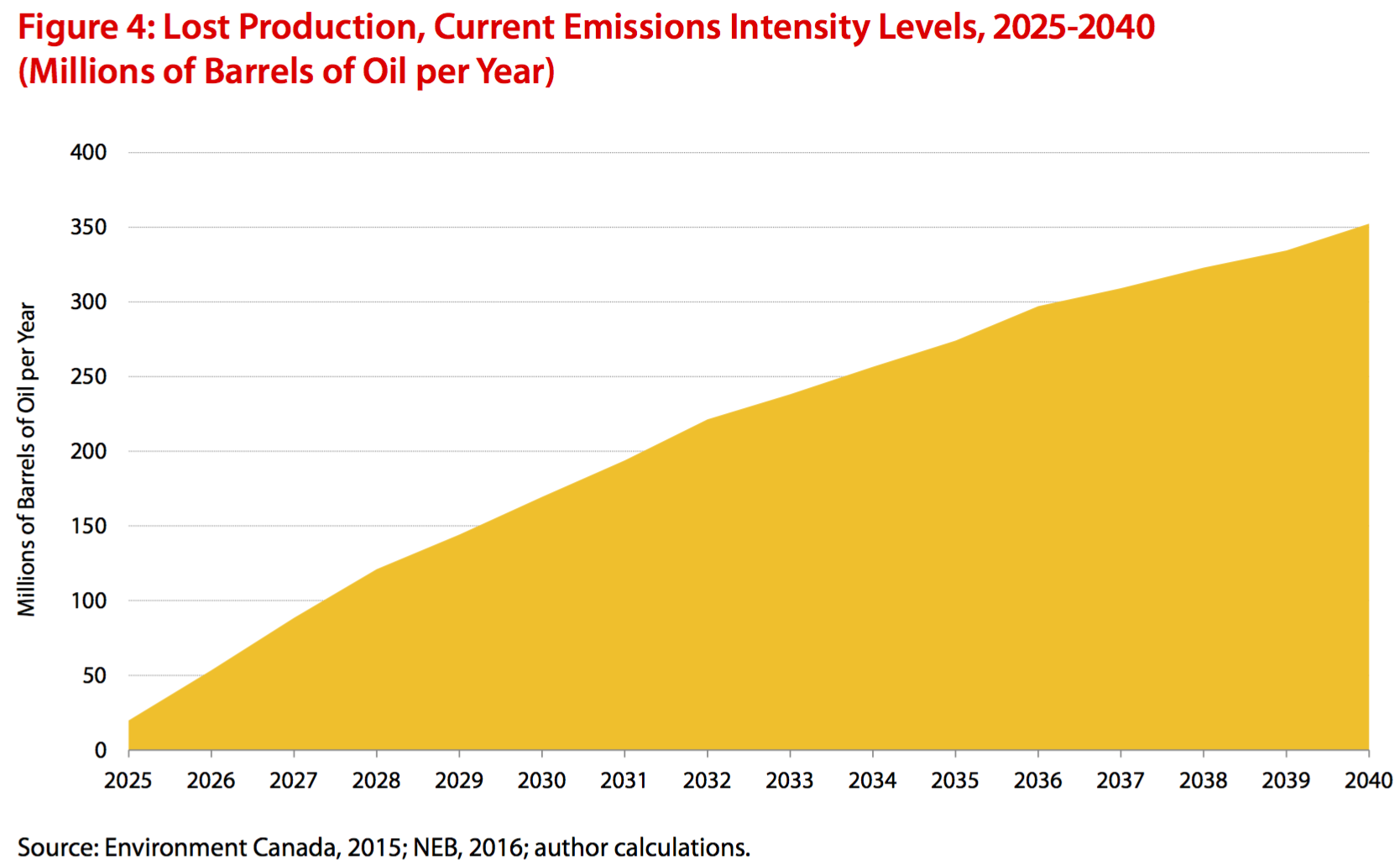 Figure 4: Lost Production, Current Emissions Intensity Levels, 2025-2040 (Millions of Barrels of Oil per Year)

Millions of Barrels of Oil per Year

400
350
300
250
200
150
100
50
0

2025 2026 2027 2028 2029 2030 2031 2032 2033 2034 2035 2036 2037 2038 2039 2040

Source: Environment Canada, 2015; NEB, 2016; author calculations.